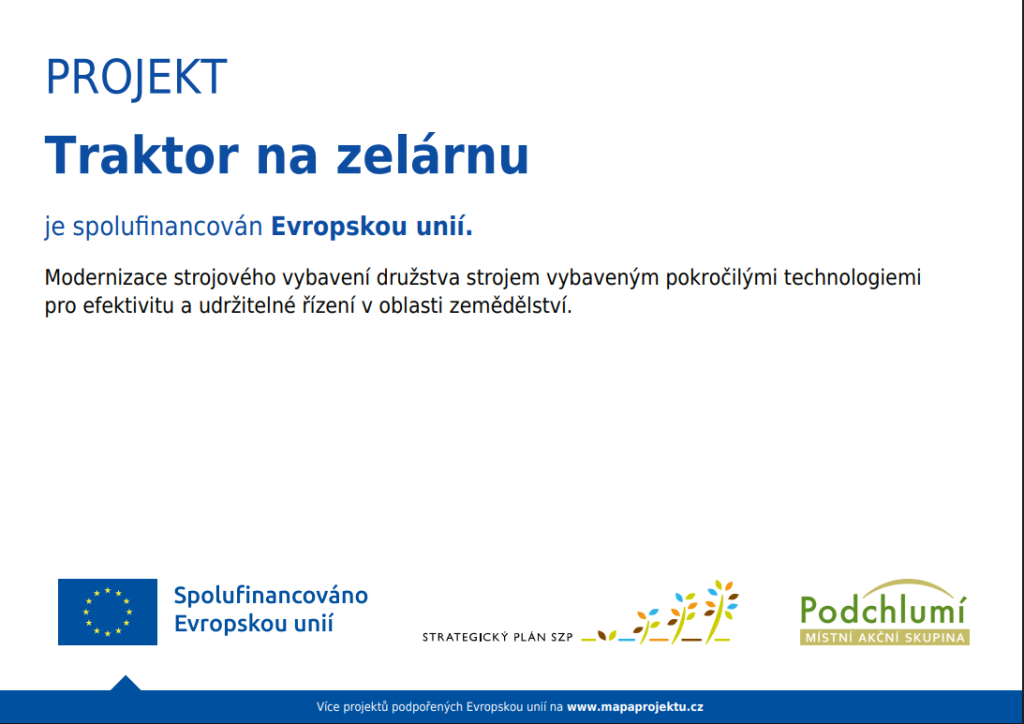 PROJEKT

Traktor na zelárnu

je spolufinancován Evropskou unií.

Modernizace strojového vybavení družstva strojem vybaveným pokročilými technologiemi pro efektivitu a udržitelné řízení v oblasti zemědělství.

Spolufinancováno Evropskou unií

STRATEGICKÝ PLÁN SZP

Podchlumí
MÍSTNÍ AKČNÍ SKUPINA

Více projektů podpořených Evropskou unií na www.mapaprojektu.cz